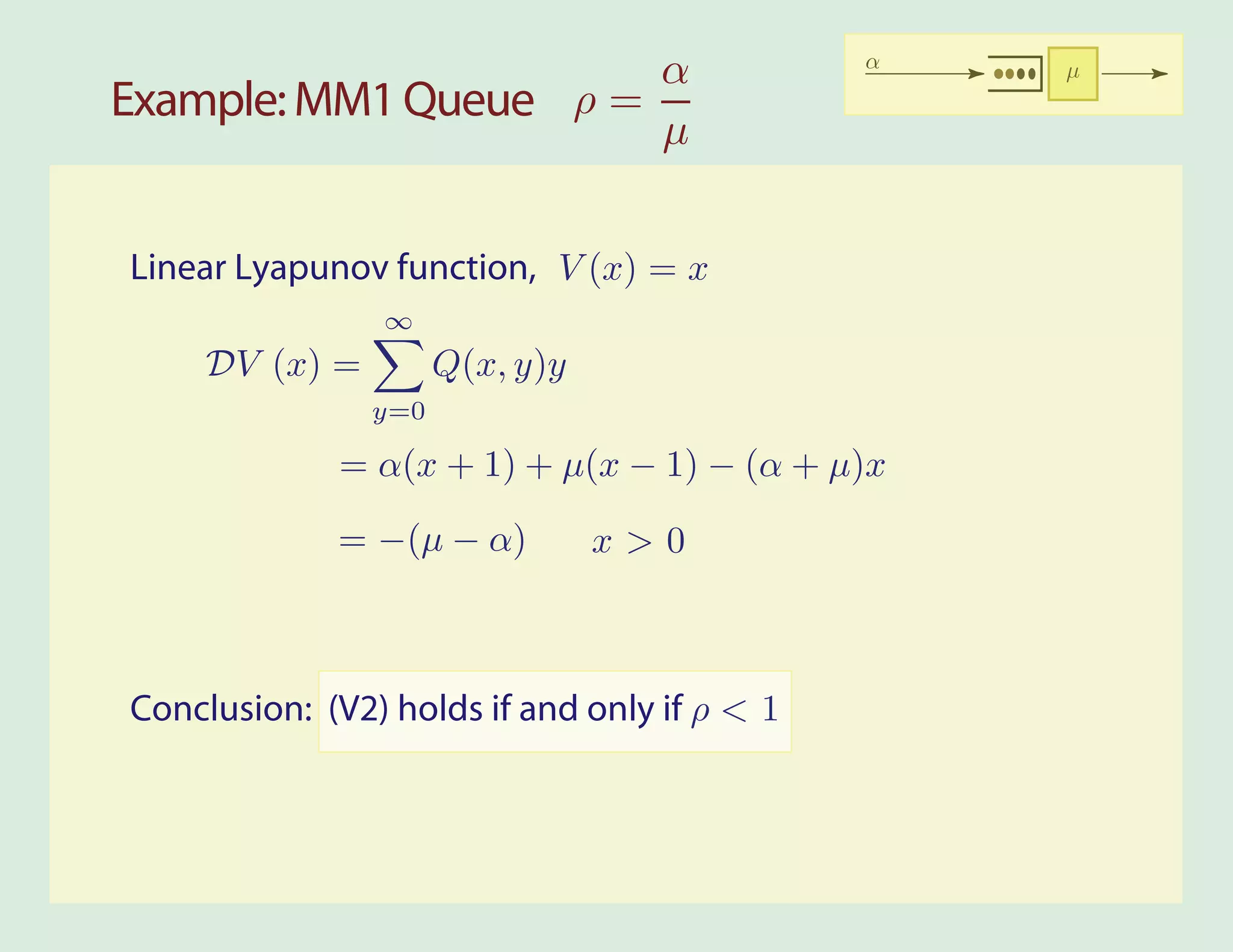 Example: MM1 Queue $\rho = \frac{\alpha}{\mu}$

$\alpha$

$\mu$

Linear Lyapunov function, $V(x) = x$

$\mathcal{D}V(x) = \sum_{y=0}^{\infty} Q(x,y)y$

$= \alpha(x+1) + \mu(x-1) - (\alpha+\mu)x$

$= -(\mu - \alpha) \qquad x > 0$

Conclusion: (V2) holds if and only if $\rho < 1$